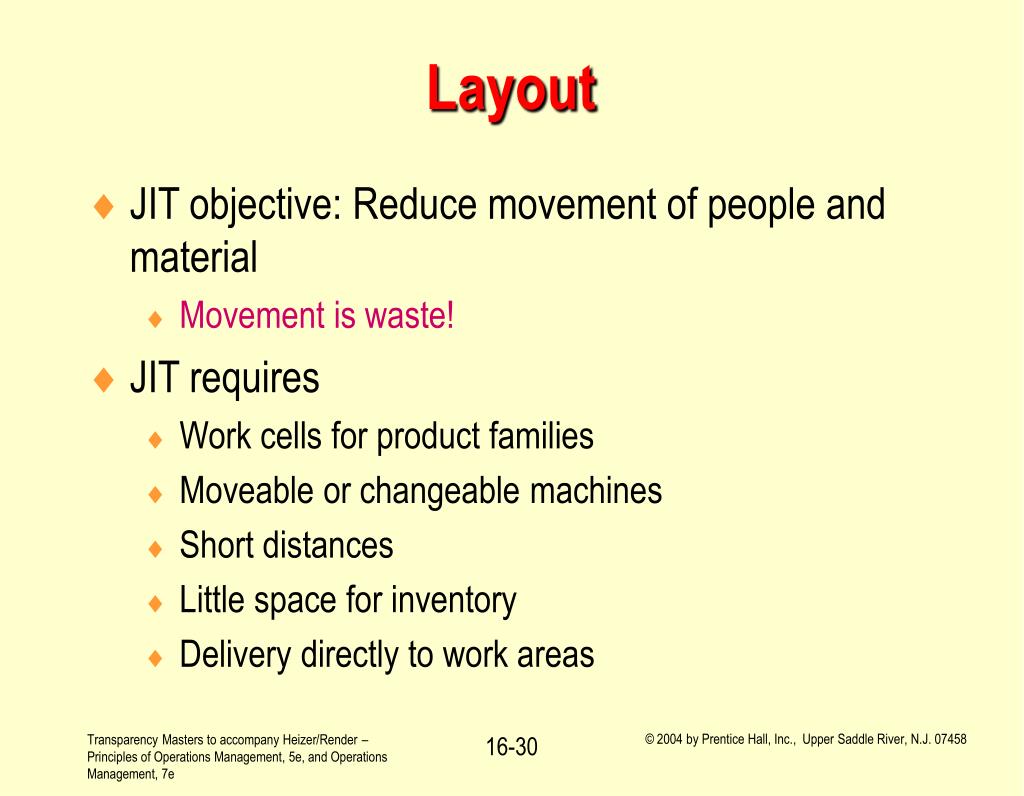 Layout

♦ JIT objective: Reduce movement of people and material
♦ Movement is waste!

♦ JIT requires
♦ Work cells for product families
♦ Moveable or changeable machines
♦ Short distances
♦ Little space for inventory
♦ Delivery directly to work areas

Transparency Masters to accompany Heizer/Render – Principles of Operations Management, 5e, and Operations Management, 7e

16-30

© 2004 by Prentice Hall, Inc., Upper Saddle River, N.J. 07458